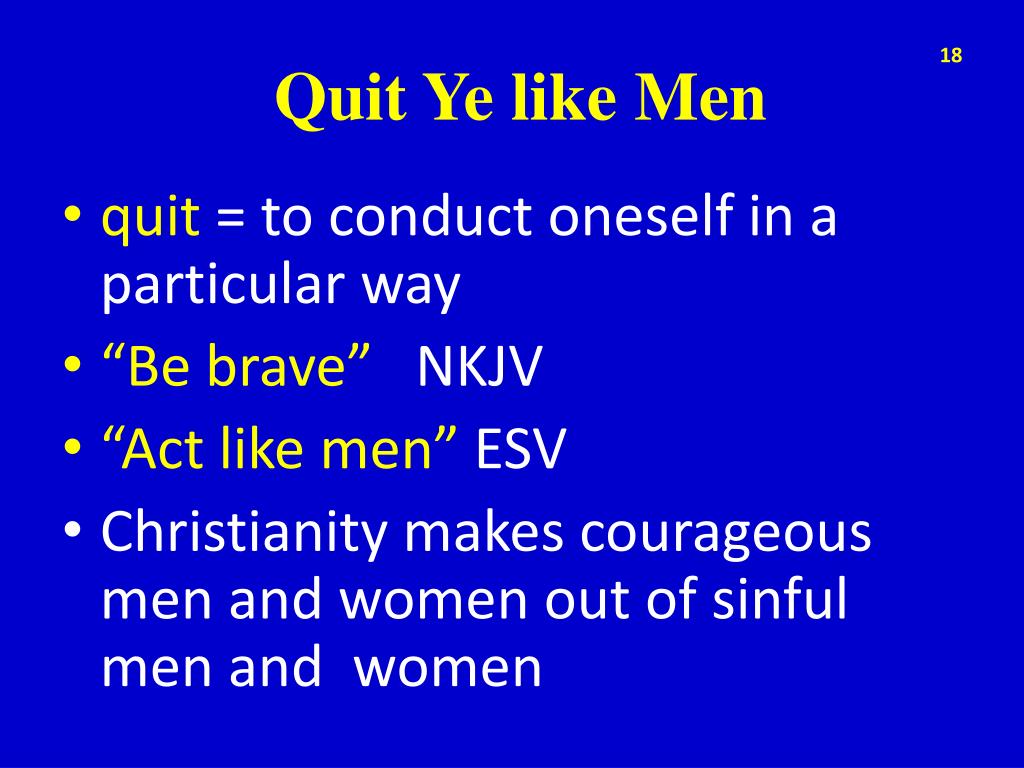 18

Quit Ye like Men

• quit = to conduct oneself in a particular way
• “Be brave” NKJV
• “Act like men” ESV
• Christianity makes courageous men and women out of sinful men and women